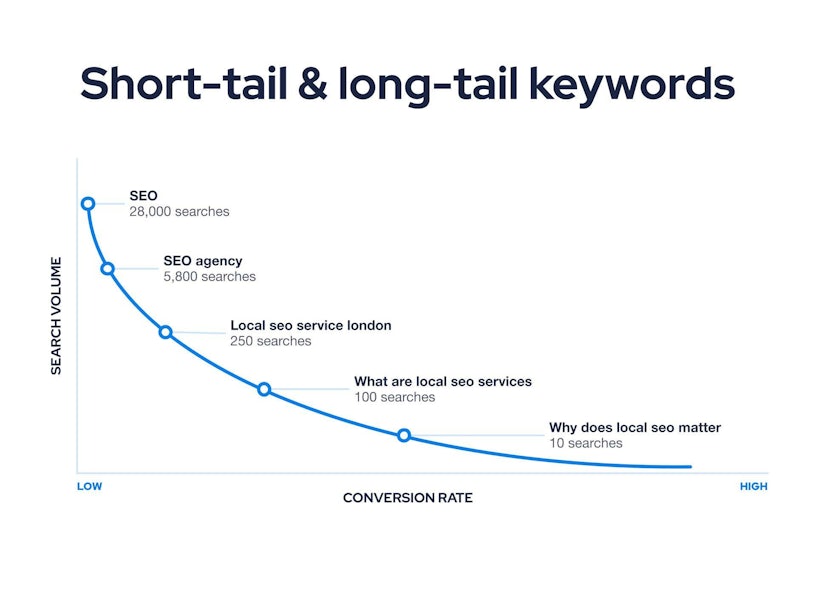 Short-tail & long-tail keywords

SEARCH VOLUME

SEO
28,000 searches

SEO agency
5,800 searches

Local seo service london
250 searches

What are local seo services
100 searches

Why does local seo matter
10 searches

LOW
CONVERSION RATE
HIGH